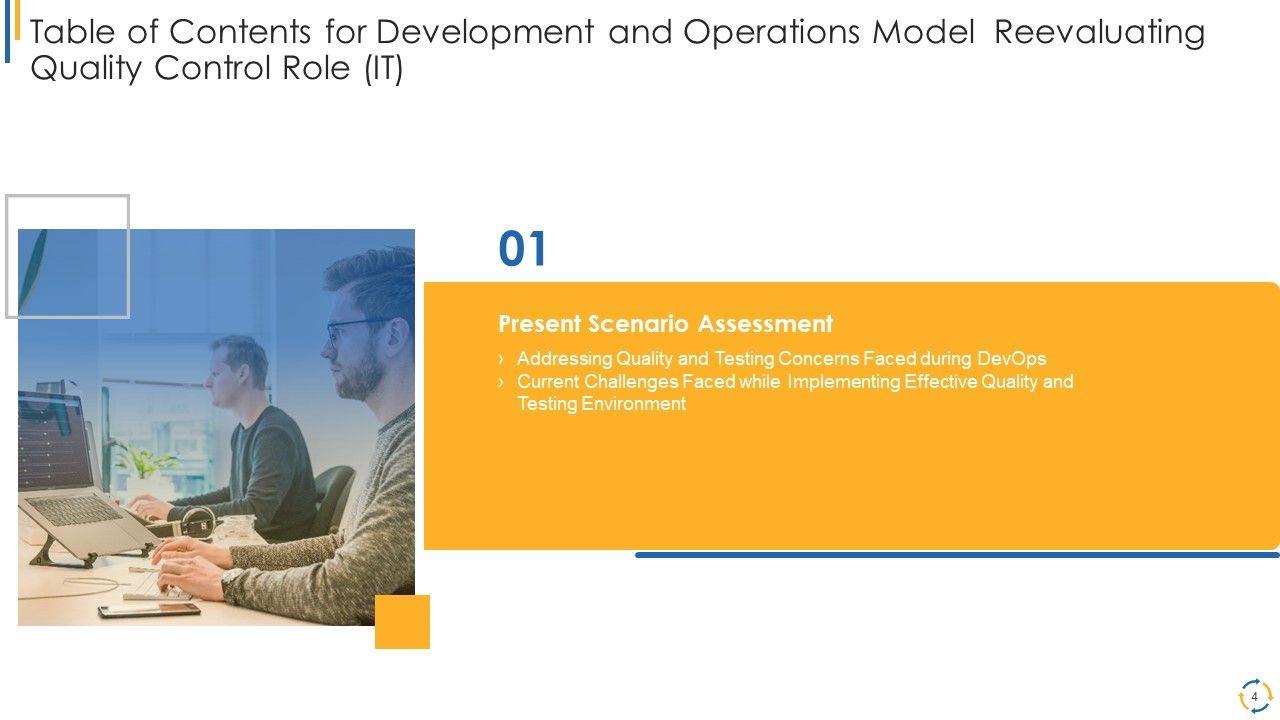 Table of Contents for Development and Operations Model Reevaluating Quality Control Role (IT)

01

Present Scenario Assessment

› Addressing Quality and Testing Concerns Faced during DevOps
› Current Challenges Faced while Implementing Effective Quality and Testing Environment

4